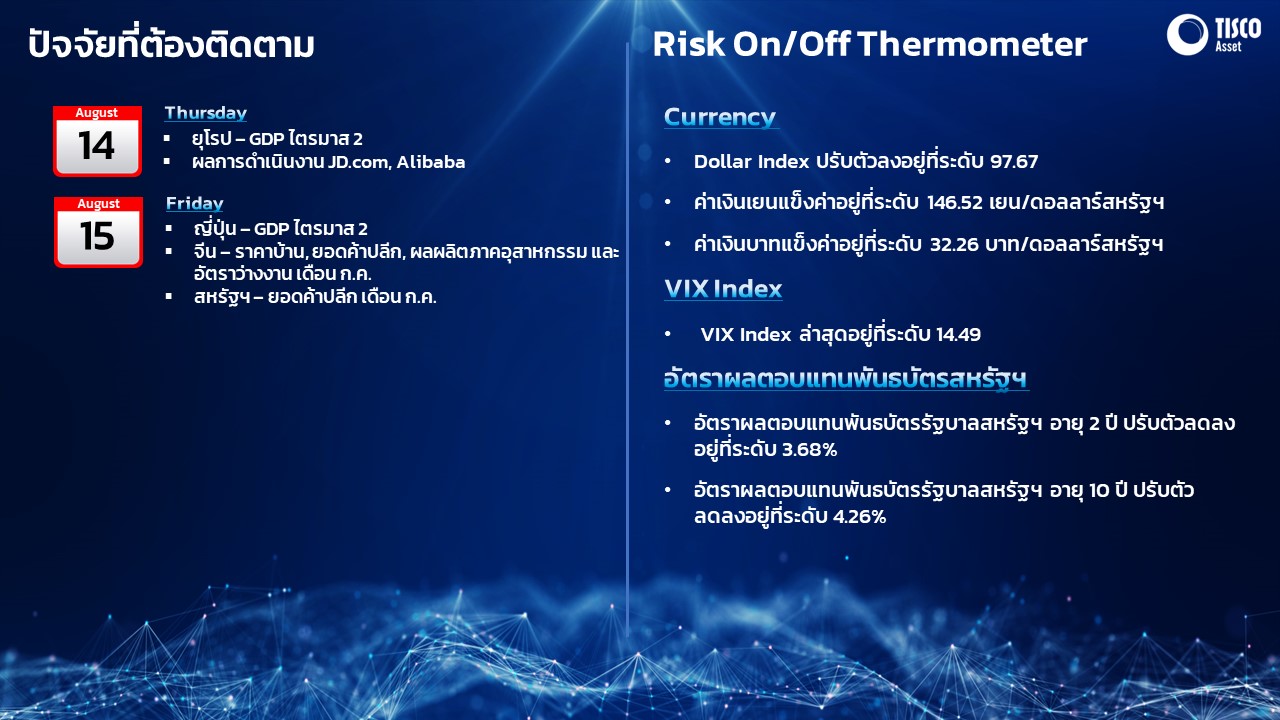 ปัจจัยที่ต้องติดตาม

August
14

Thursday
▪ ยุโรป – GDP ไตรมาส 2
▪ ผลการดำเนินงาน JD.com, Alibaba

August
15

Friday
▪ ญี่ปุ่น – GDP ไตรมาส 2
▪ จีน – ราคาบ้าน, ยอดค้าปลีก, ผลผลิตภาคอุสาหกรรม และอัตราว่างงาน เดือน ก.ค.
▪ สหรัฐฯ – ยอดค้าปลีก เดือน ก.ค.

Risk On/Off Thermometer

TISCO Asset

Currency

• Dollar Index ปรับตัวลงอยู่ที่ระดับ 97.67

• ค่าเงินเยนแข็งค่าอยู่ที่ระดับ 146.52 เยน/ดอลลาร์สหรัฐฯ

• ค่าเงินบาทแข็งค่าอยู่ที่ระดับ 32.26 บาท/ดอลลาร์สหรัฐฯ

VIX Index

• VIX Index ล่าสุดอยู่ที่ระดับ 14.49

อัตราผลตอบแทนพันธบัตรสหรัฐฯ

• อัตราผลตอบแทนพันธบัตรรัฐบาลสหรัฐฯ อายุ 2 ปี ปรับตัวลดลงอยู่ที่ระดับ 3.68%

• อัตราผลตอบแทนพันธบัตรรัฐบาลสหรัฐฯ อายุ 10 ปี ปรับตัวลดลงอยู่ที่ระดับ 4.26%